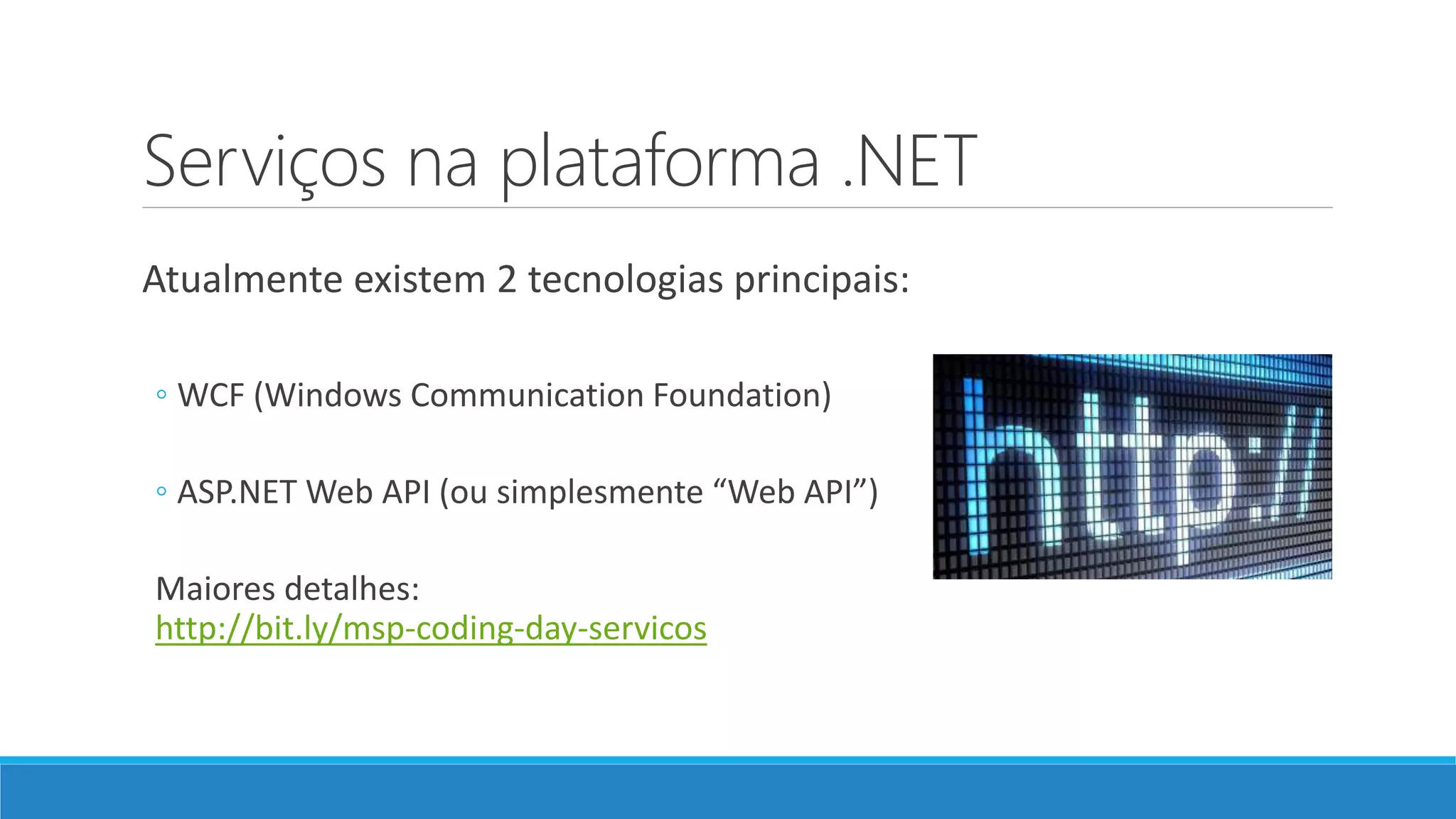 Serviços na plataforma .NET

Atualmente existem 2 tecnologias principais:

◦ WCF (Windows Communication Foundation)

◦ ASP.NET Web API (ou simplesmente “Web API”)

Maiores detalhes:
http://bit.ly/msp-coding-day-servicos

http://